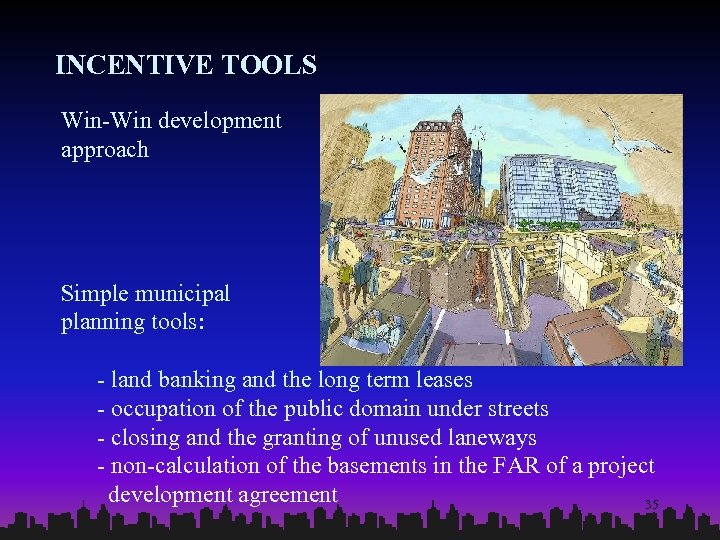 INCENTIVE TOOLS

Win-Win development approach

Simple municipal planning tools:

- land banking and the long term leases
- occupation of the public domain under streets
- closing and the granting of unused laneways
- non-calculation of the basements in the FAR of a project development agreement

35